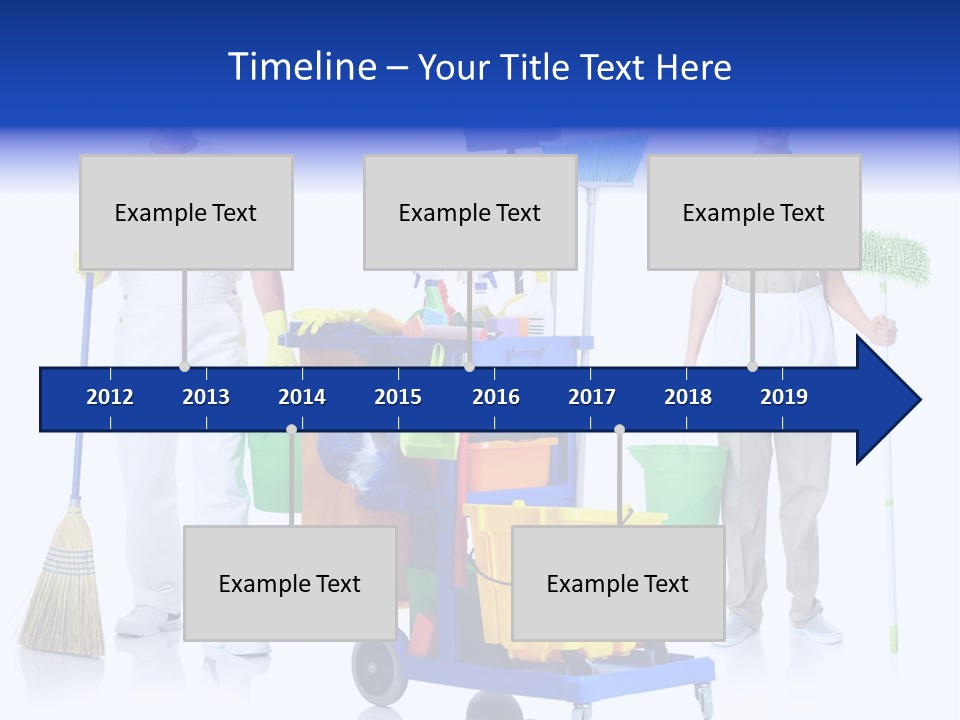 Timeline – Your Title Text Here

Example Text

Example Text

Example Text

2012 2013 2014 2015 2016 2017 2018 2019

Example Text

Example Text